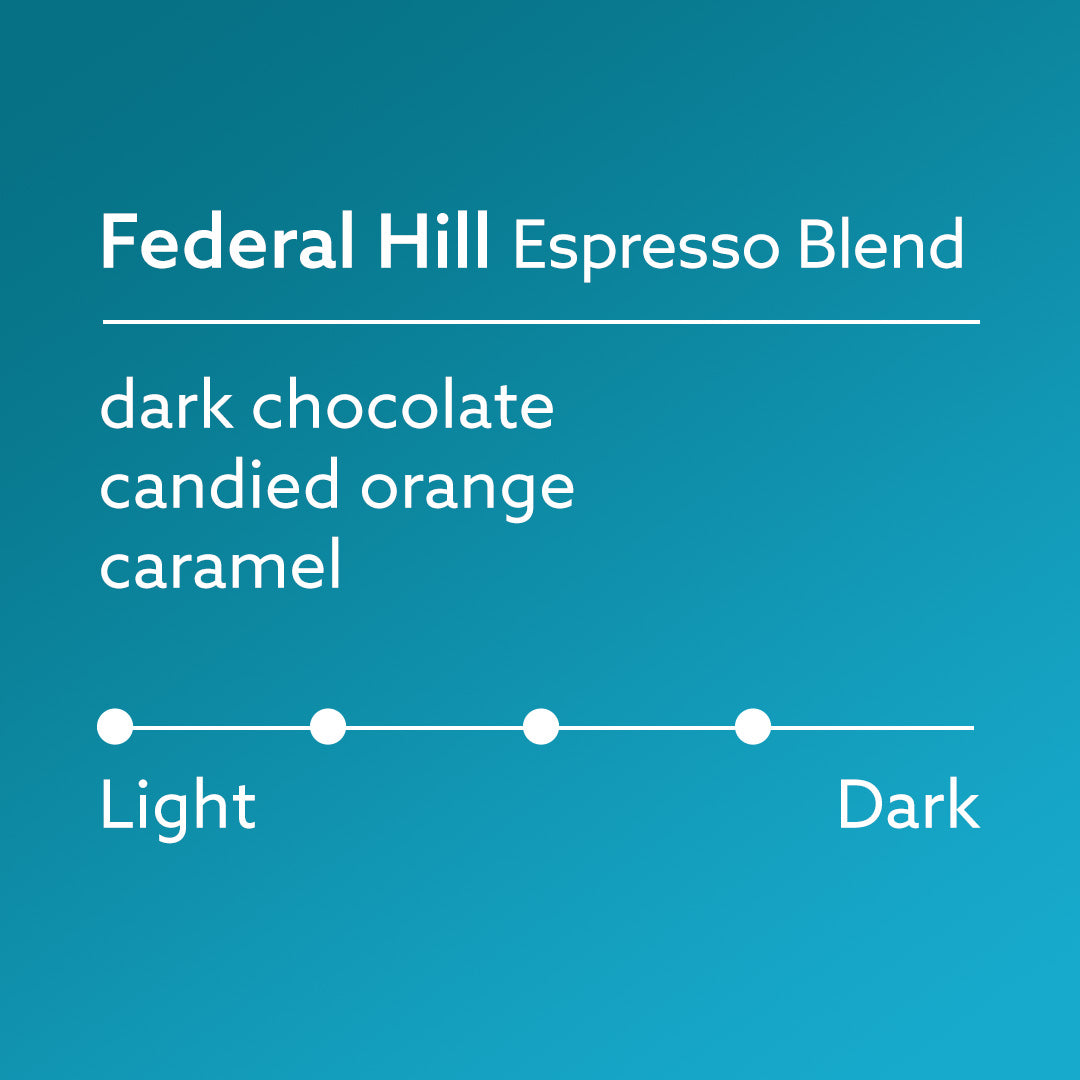 Federal Hill Espresso Blend

dark chocolate
candied orange
caramel

Light Dark